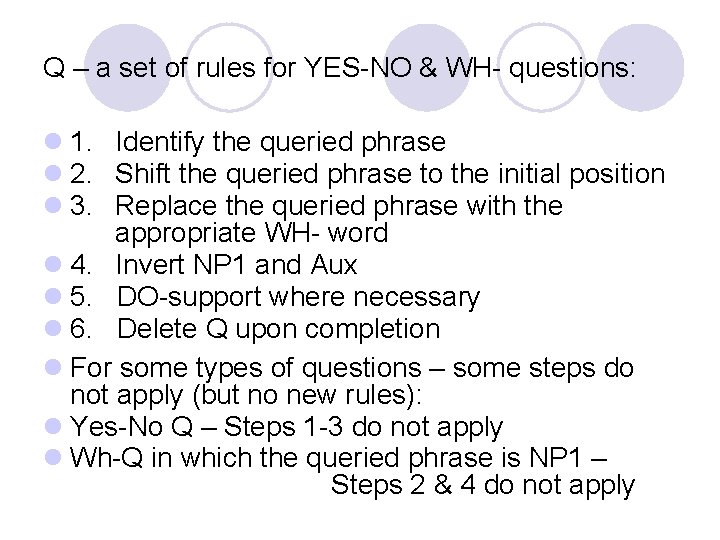 Q – a set of rules for YES-NO & WH- questions:

1. Identify the queried phrase
2. Shift the queried phrase to the initial position
3. Replace the queried phrase with the appropriate WH- word
4. Invert NP1 and Aux
5. DO-support where necessary
6. Delete Q upon completion

For some types of questions – some steps do not apply (but no new rules):
Yes-No Q – Steps 1-3 do not apply
Wh-Q in which the queried phrase is NP1 – Steps 2 & 4 do not apply